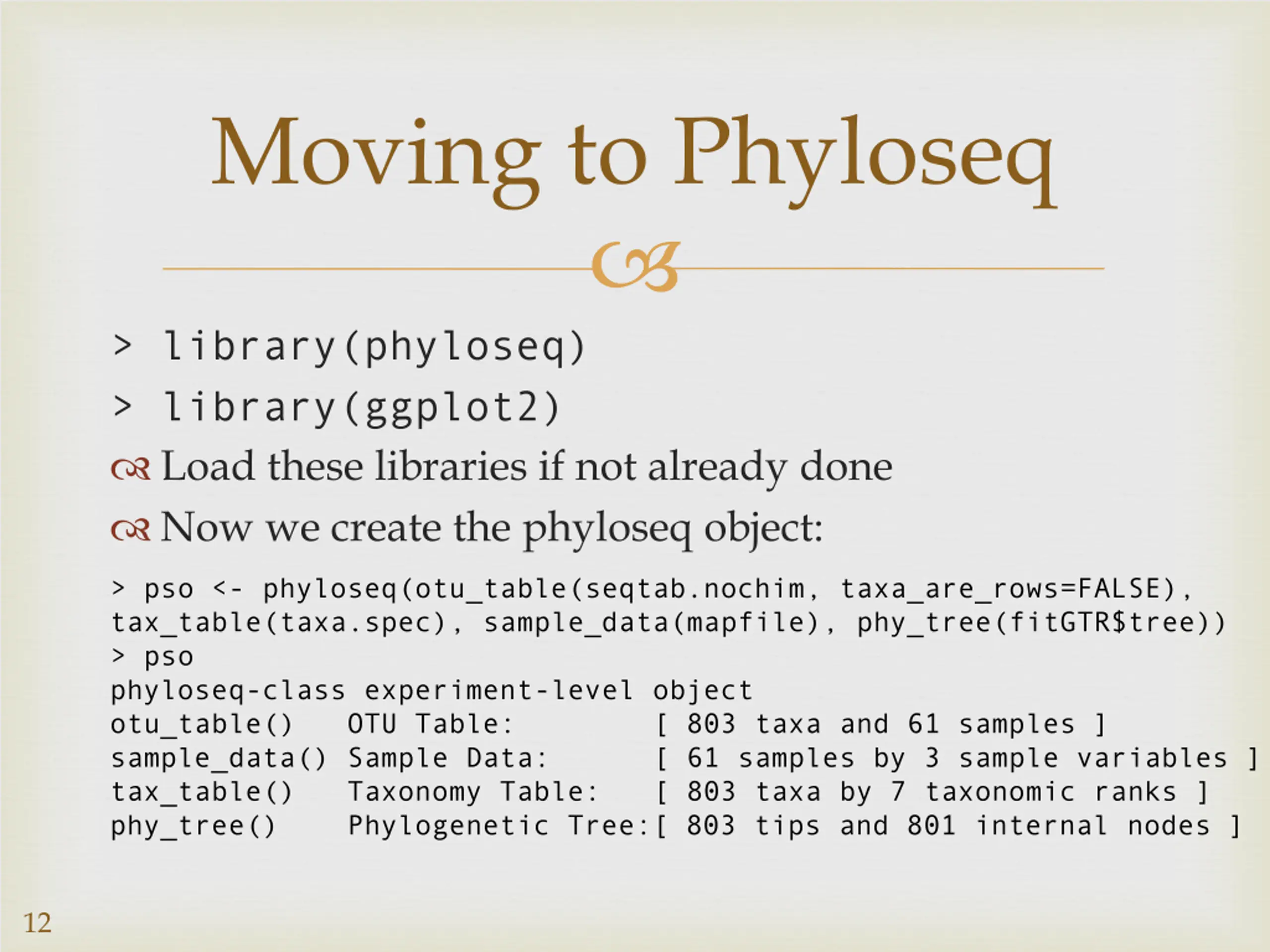 Moving to Phyloseq

> library(phyloseq)

> library(ggplot2)

Load these libraries if not already done

Now we create the phyloseq object:

> pso <- phyloseq(otu_table(seqtab.nochim, taxa_are_rows=FALSE), tax_table(taxa.spec), sample_data(mapfile), phy_tree(fitGTR$tree))
> pso
phyloseq-class experiment-level object
otu_table()   OTU Table:         [ 803 taxa and 61 samples ]
sample_data() Sample Data:       [ 61 samples by 3 sample variables ]
tax_table()   Taxonomy Table:    [ 803 taxa by 7 taxonomic ranks ]
phy_tree()    Phylogenetic Tree:[ 803 tips and 801 internal nodes ]

12